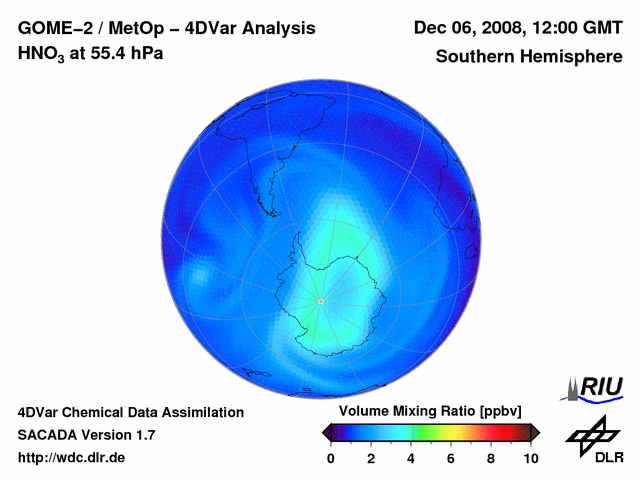 GOME–2 / MetOp – 4DVar Analysis
$HNO_3$ at 55.4 hPa

Dec 06, 2008, 12:00 GMT
Southern Hemisphere

4DVar Chemical Data Assimilation
SACADA Version 1.7
http://wdc.dlr.de

Volume Mixing Ratio [ppbv]
0 2 4 6 8 10

RIU

DLR